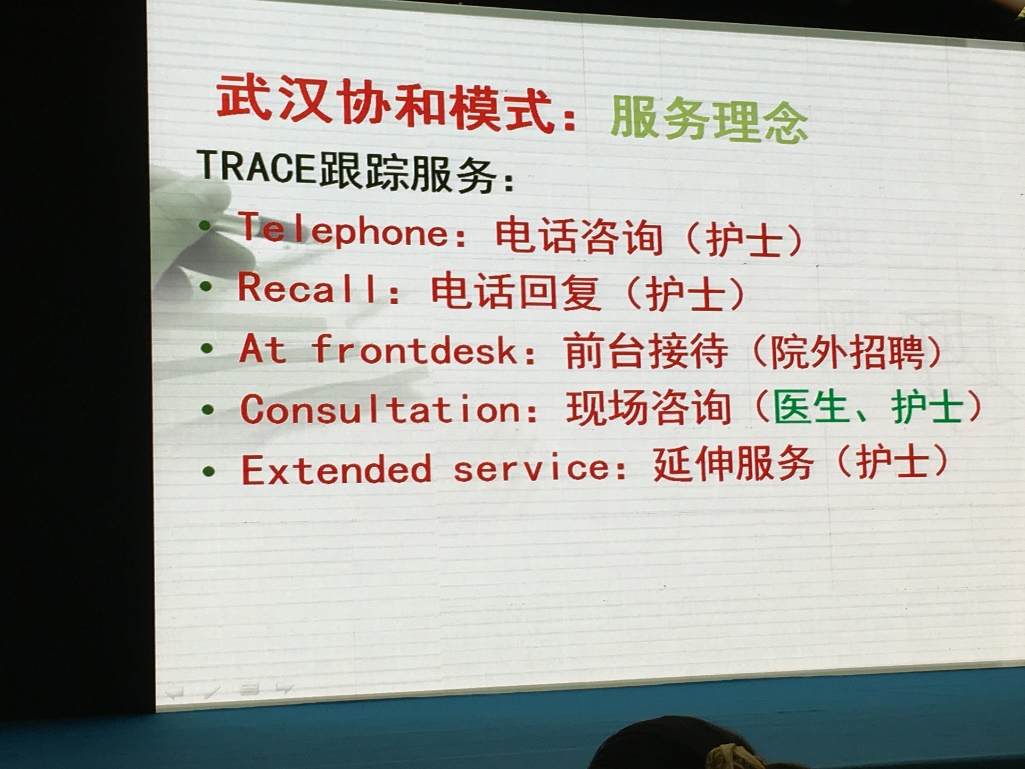 武汉协和模式：服务理念

TRACE跟踪服务：

• Telephone：电话咨询（护士）
• Recall：电话回复（护士）
• At frontdesk：前台接待（院外招聘）
• Consultation：现场咨询（医生、护士）
• Extended service：延伸服务（护士）